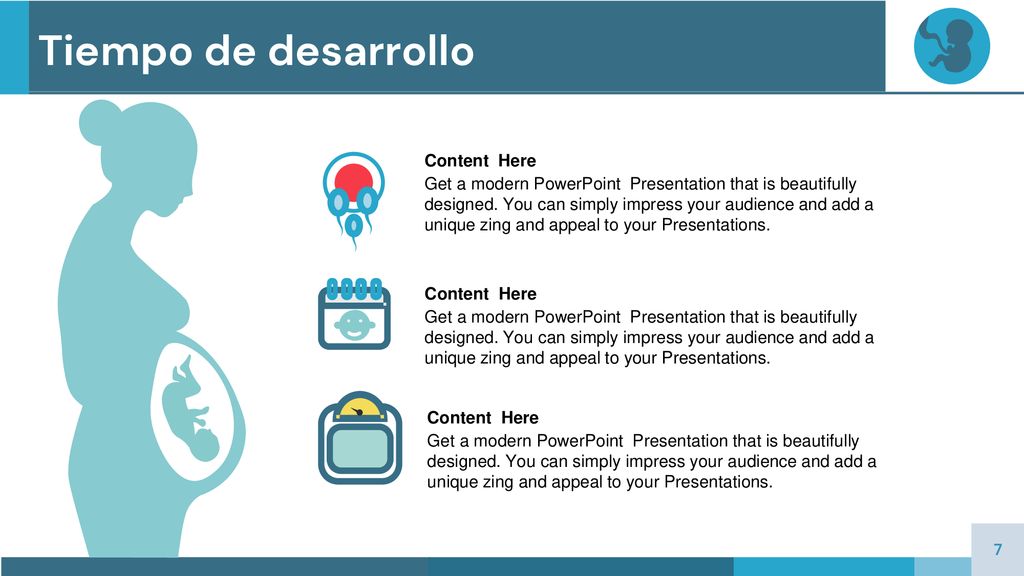 Tiempo de desarrollo

Content Here

Get a modern PowerPoint Presentation that is beautifully designed. You can simply impress your audience and add a unique zing and appeal to your Presentations.

Content Here

Get a modern PowerPoint Presentation that is beautifully designed. You can simply impress your audience and add a unique zing and appeal to your Presentations.

Content Here

Get a modern PowerPoint Presentation that is beautifully designed. You can simply impress your audience and add a unique zing and appeal to your Presentations.

7